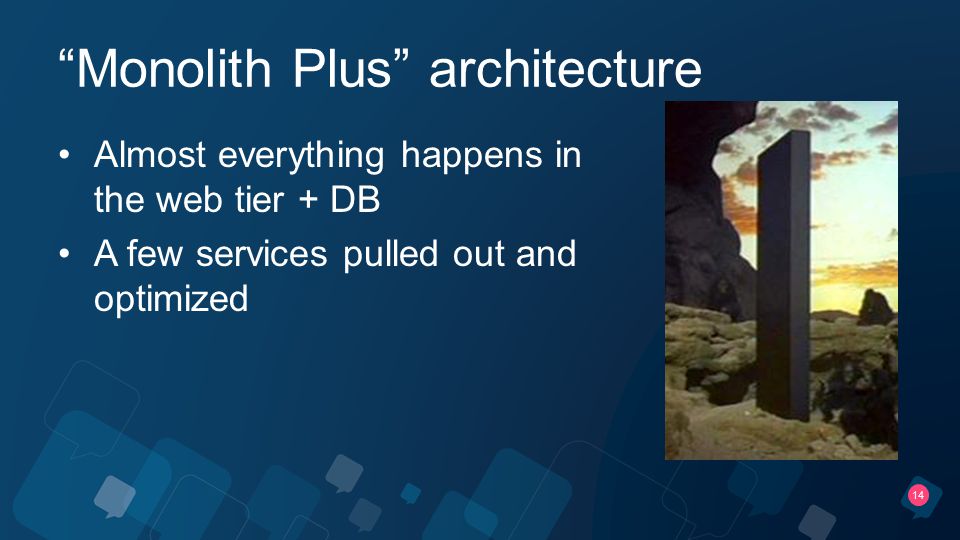 “Monolith Plus” architecture

• Almost everything happens in the web tier + DB
• A few services pulled out and optimized

14